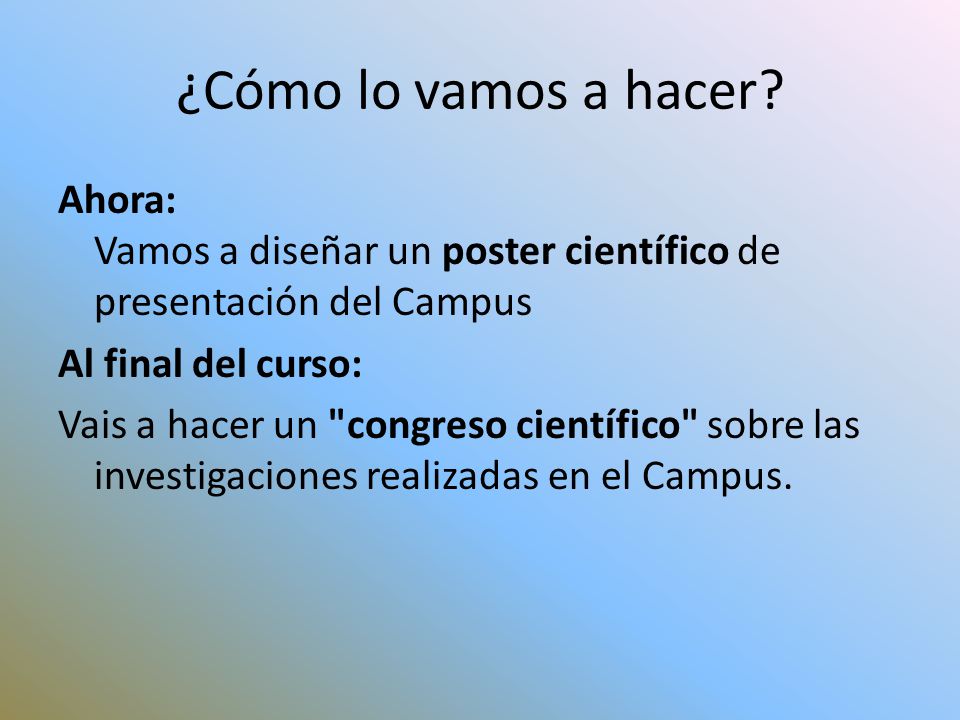 ¿Cómo lo vamos a hacer?

Ahora:
Vamos a diseñar un poster científico de presentación del Campus

Al final del curso:

Vais a hacer un "congreso científico" sobre las investigaciones realizadas en el Campus.